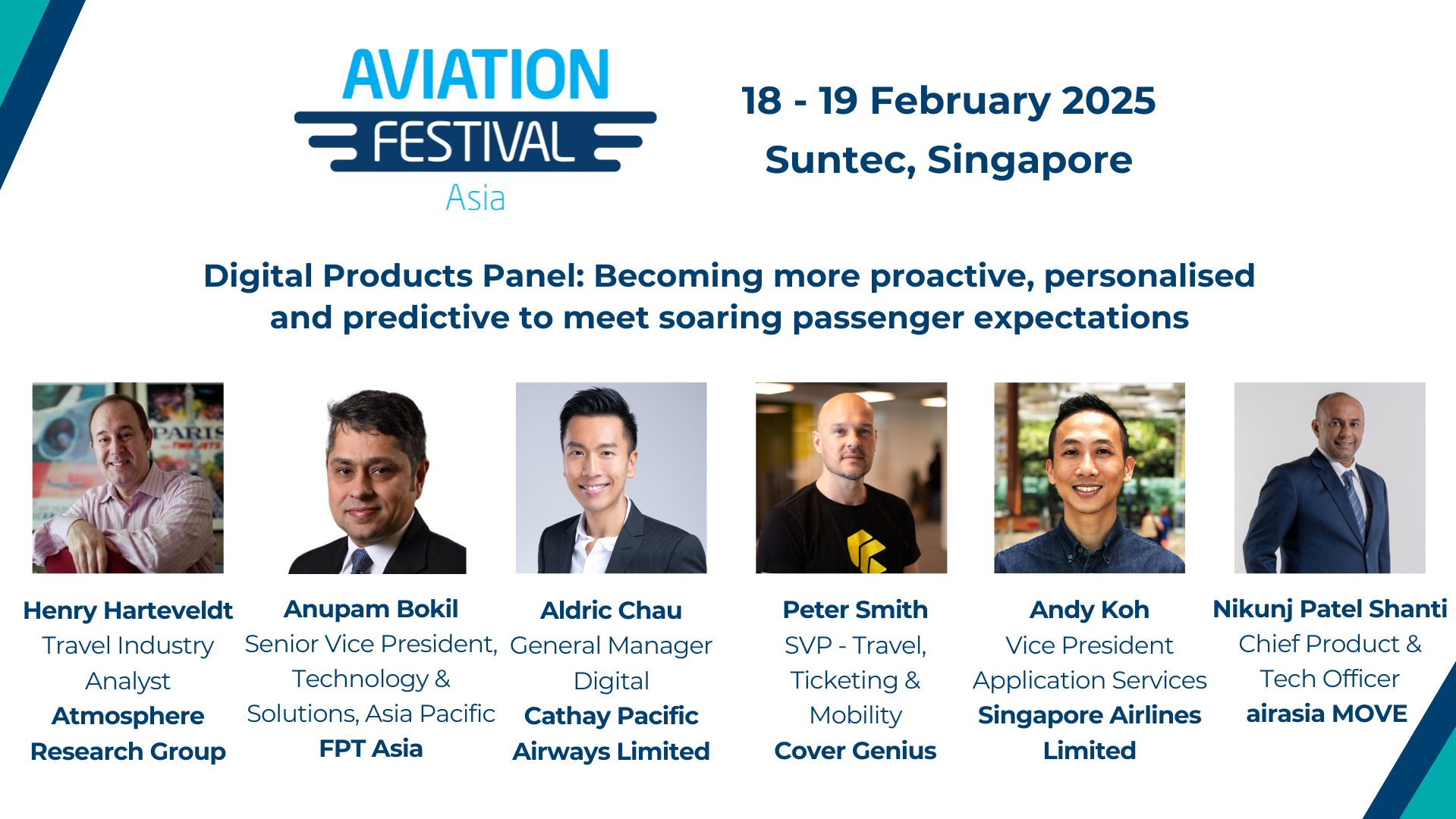 AVIATION
FESTIVAL
Asia

18 - 19 February 2025
Suntec, Singapore

Digital Products Panel: Becoming more proactive, personalised and predictive to meet soaring passenger expectations

PARIS

Henry Harteveldt
Travel Industry Analyst
Atmosphere Research Group

Anupam Bokil
Senior Vice President, Technology & Solutions, Asia Pacific
FPT Asia

Aldric Chau
General Manager Digital
Cathay Pacific Airways Limited

Peter Smith
SVP - Travel, Ticketing & Mobility
Cover Genius

Andy Koh
Vice President Application Services
Singapore Airlines Limited

Nikunj Patel Shanti
Chief Product & Tech Officer
airasia MOVE